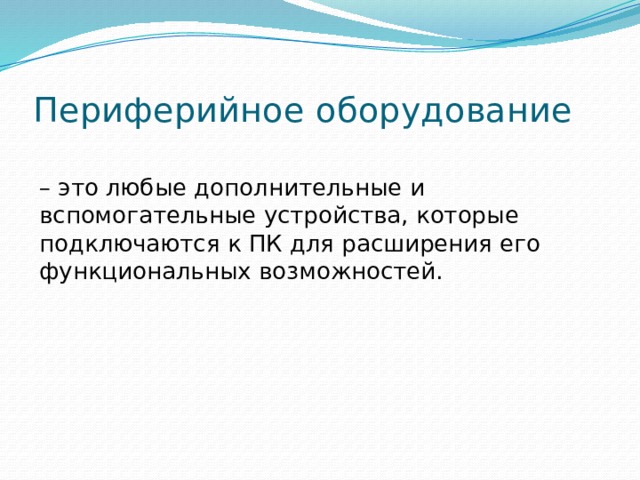 Периферийное оборудование

– это любые дополнительные и вспомогательные устройства, которые подключаются к ПК для расширения его функциональных возможностей.